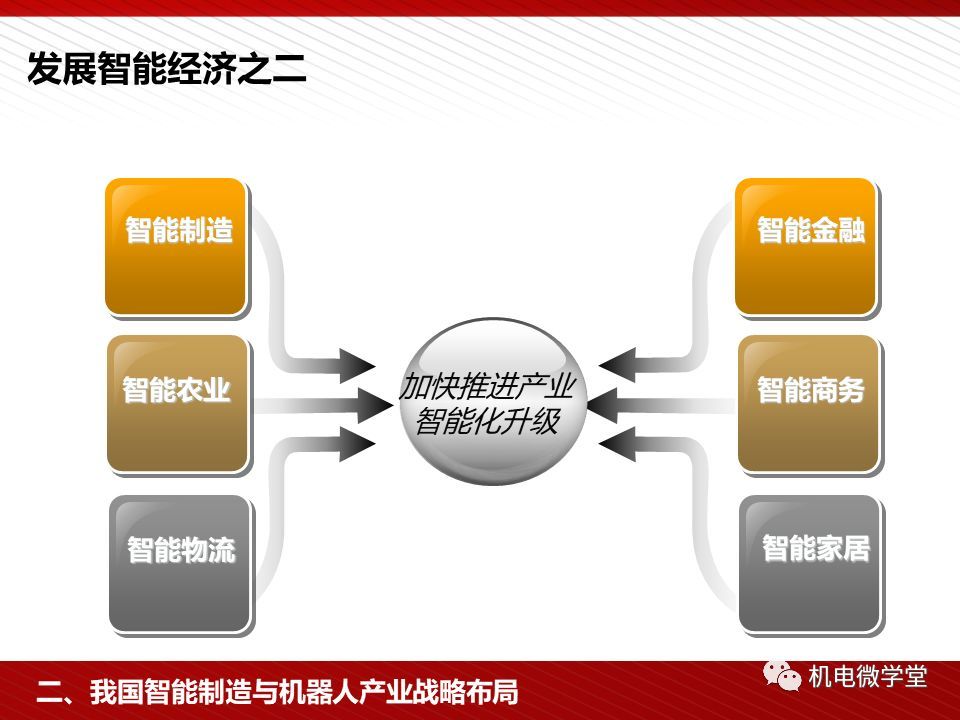 发展智能经济之二

智能制造

智能农业

智能物流

加快推进产业智能化升级

智能金融

智能商务

智能家居

二、我国智能制造与机器人产业战略布局

机电微学堂